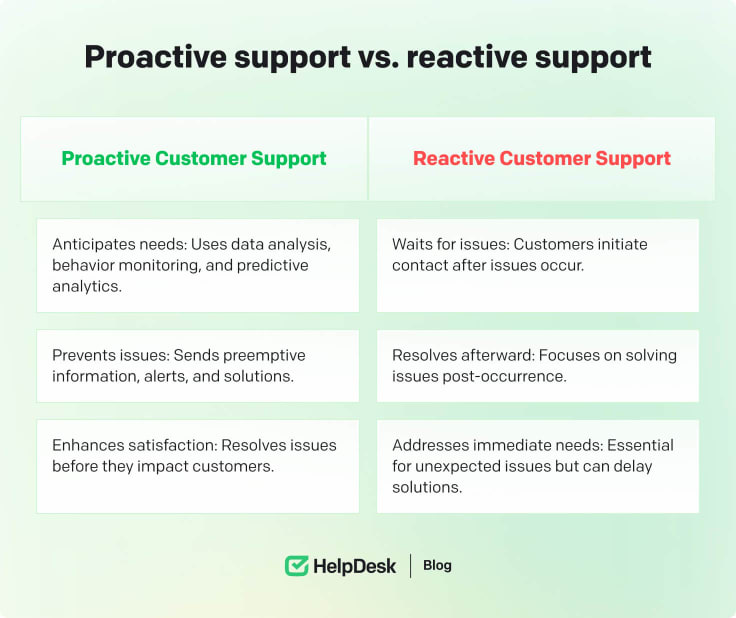 Proactive support vs. reactive support

| Proactive Customer Support | Reactive Customer Support |
|---|---|
| Anticipates needs: Uses data analysis, behavior monitoring, and predictive analytics. | Waits for issues: Customers initiate contact after issues occur. |
| Prevents issues: Sends preemptive information, alerts, and solutions. | Resolves afterward: Focuses on solving issues post-occurrence. |
| Enhances satisfaction: Resolves issues before they impact customers. | Addresses immediate needs: Essential for unexpected issues but can delay solutions. |

HelpDesk | Blog